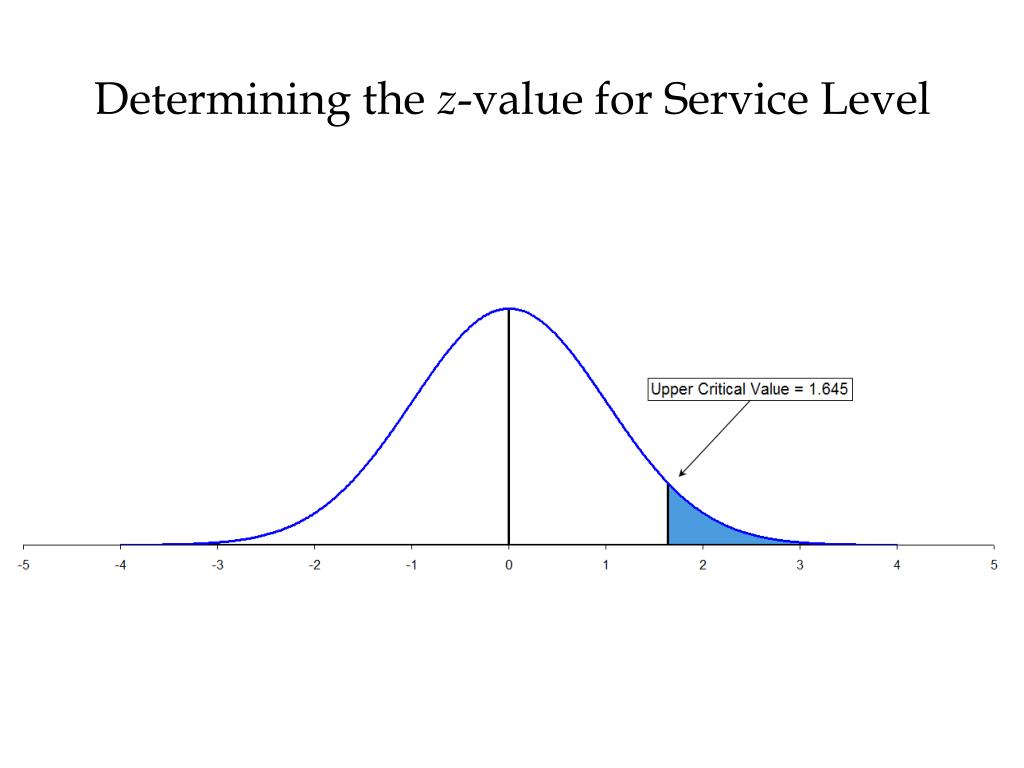 Determining the $z$-value for Service Level

Upper Critical Value = 1.645

-5 -4 -3 -2 -1 0 1 2 3 4 5